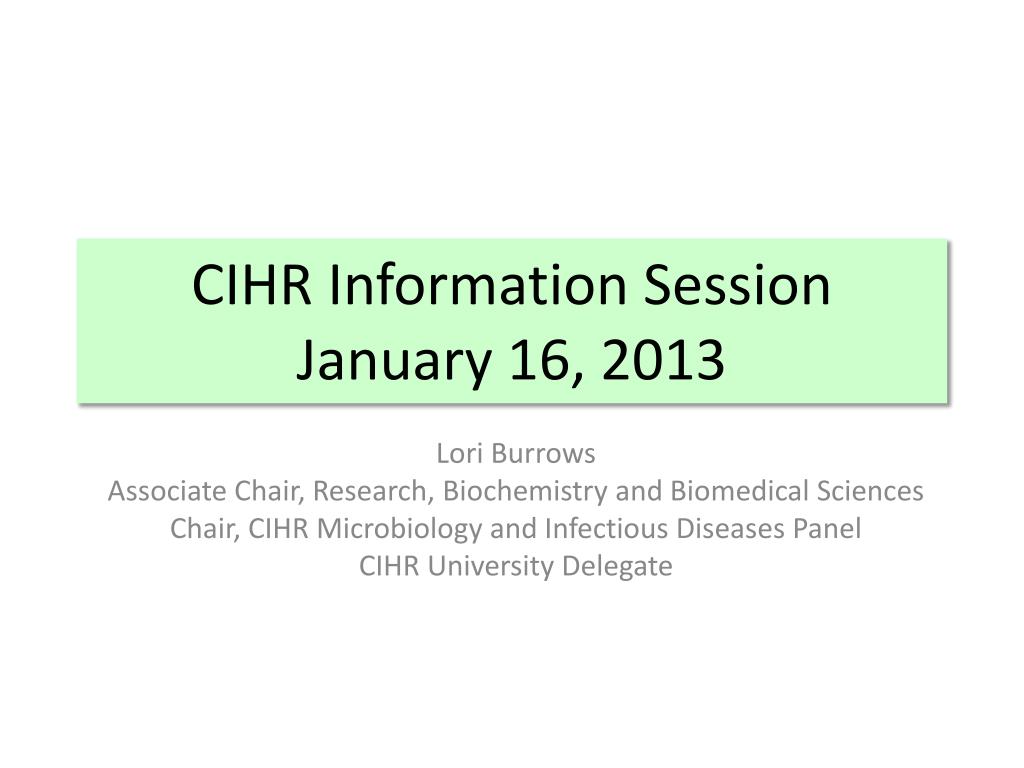 CIHR Information Session
January 16, 2013

Lori Burrows
Associate Chair, Research, Biochemistry and Biomedical Sciences
Chair, CIHR Microbiology and Infectious Diseases Panel
CIHR University Delegate